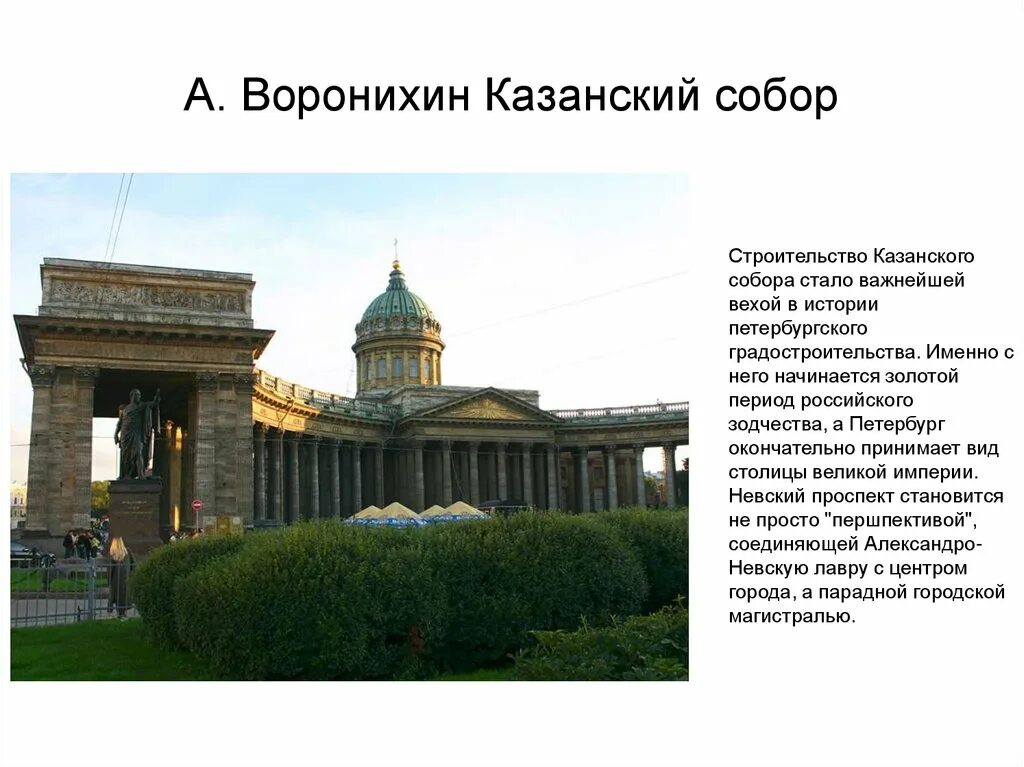 А. Воронихин Казанский собор

Строительство Казанского собора стало важнейшей вехой в истории петербургского градостроительства. Именно с него начинается золотой период российского зодчества, а Петербург окончательно принимает вид столицы великой империи. Невский проспект становится не просто "першпективой", соединяющей Александро-Невскую лавру с центром города, а парадной городской магистралью.